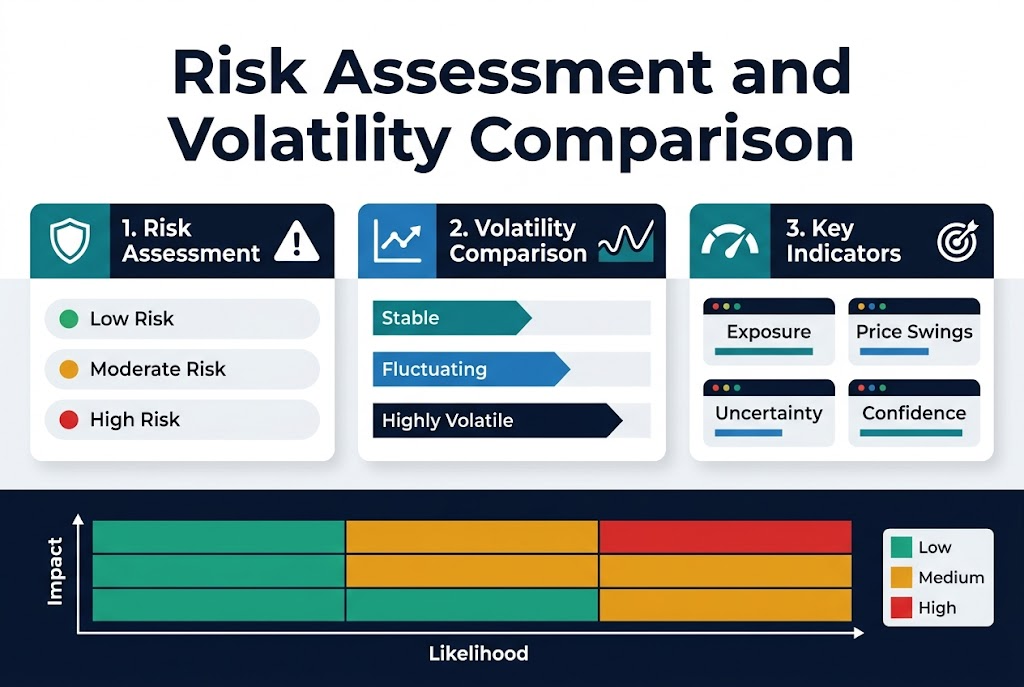 Risk Assessment and Volatility Comparison

1. Risk Assessment

Low Risk

Moderate Risk

High Risk

2. Volatility Comparison

Stable

Fluctuating

Highly Volatile

3. Key Indicators

Exposure

Price Swings

Uncertainty

Confidence

Impact

Likelihood

Low

Medium

High